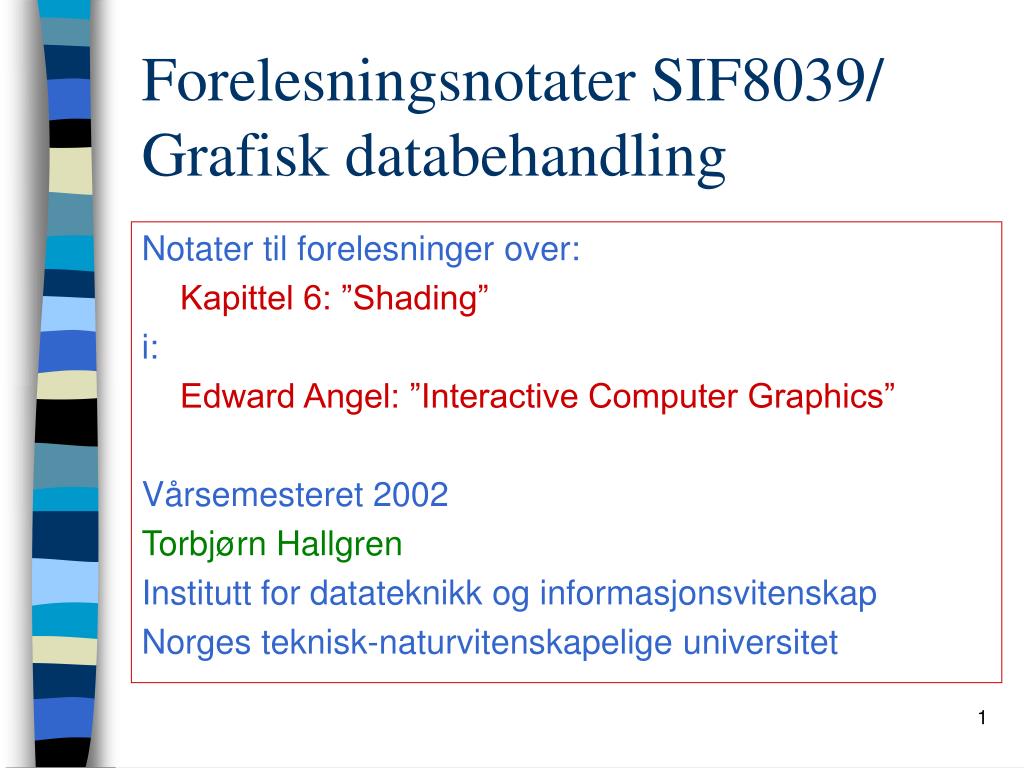 Forelesningsnotater SIF8039/ Grafisk databehandling

Notater til forelesninger over:

Kapittel 6: ”Shading”

i:

Edward Angel: ”Interactive Computer Graphics”

Vårsemesteret 2002

Torbjørn Hallgren

Institutt for datateknikk og informasjonsvitenskap

Norges teknisk-naturvitenskapelige universitet

1